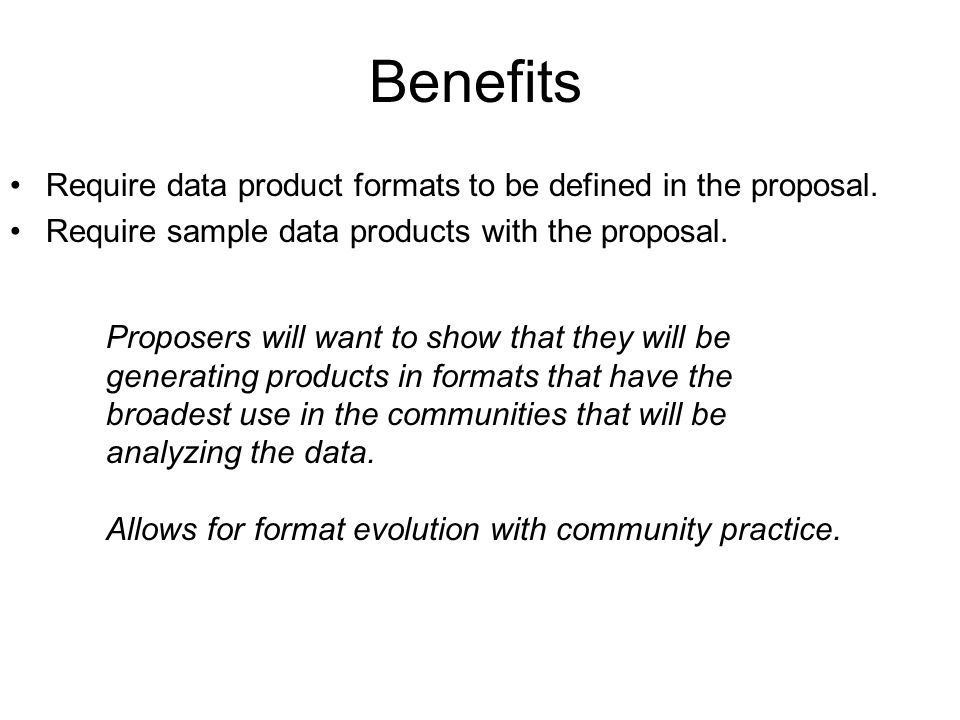 Benefits

• Require data product formats to be defined in the proposal.
• Require sample data products with the proposal.

Proposers will want to show that they will be generating products in formats that have the broadest use in the communities that will be analyzing the data.

Allows for format evolution with community practice.